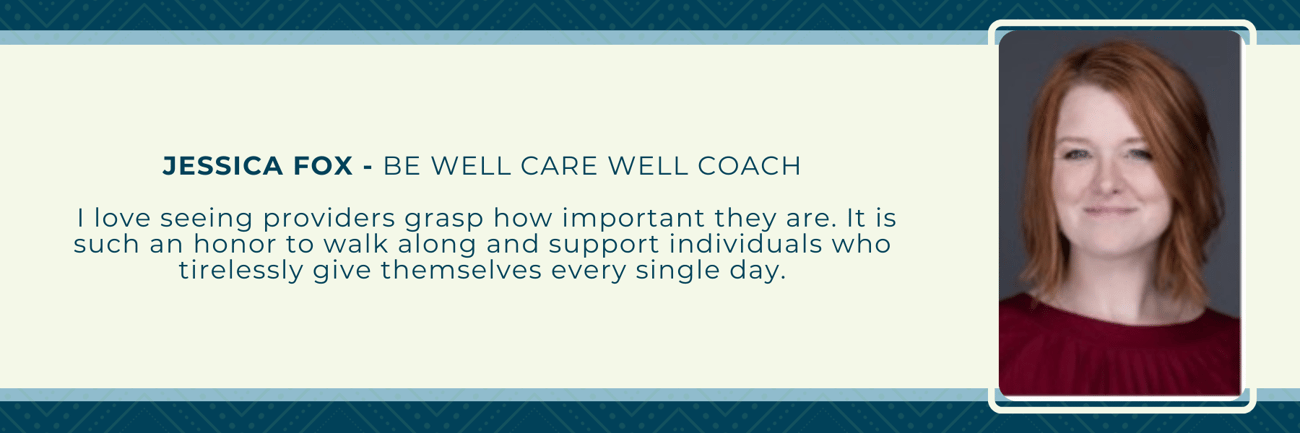 JESSICA FOX - BE WELL CARE WELL COACH

I love seeing providers grasp how important they are. It is such an honor to walk along and support individuals who tirelessly give themselves every single day.